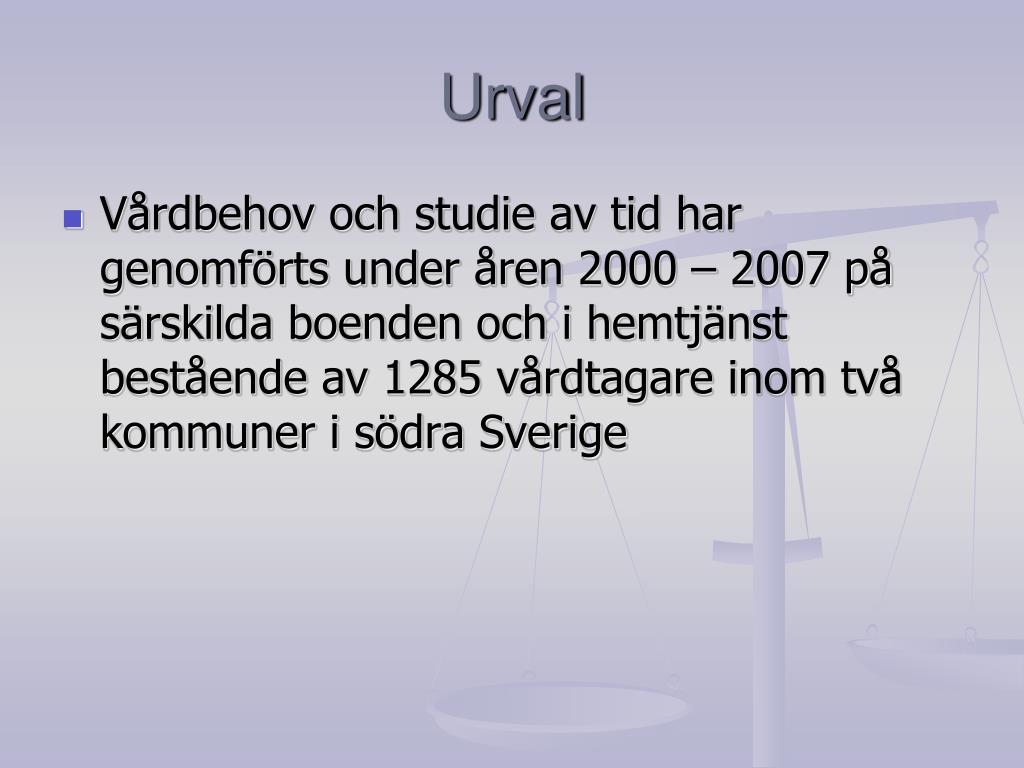 Urval

Vårdbehov och studie av tid har genomförts under åren 2000 – 2007 på särskilda boenden och i hemtjänst bestående av 1285 vårdtagare inom två kommuner i södra Sverige